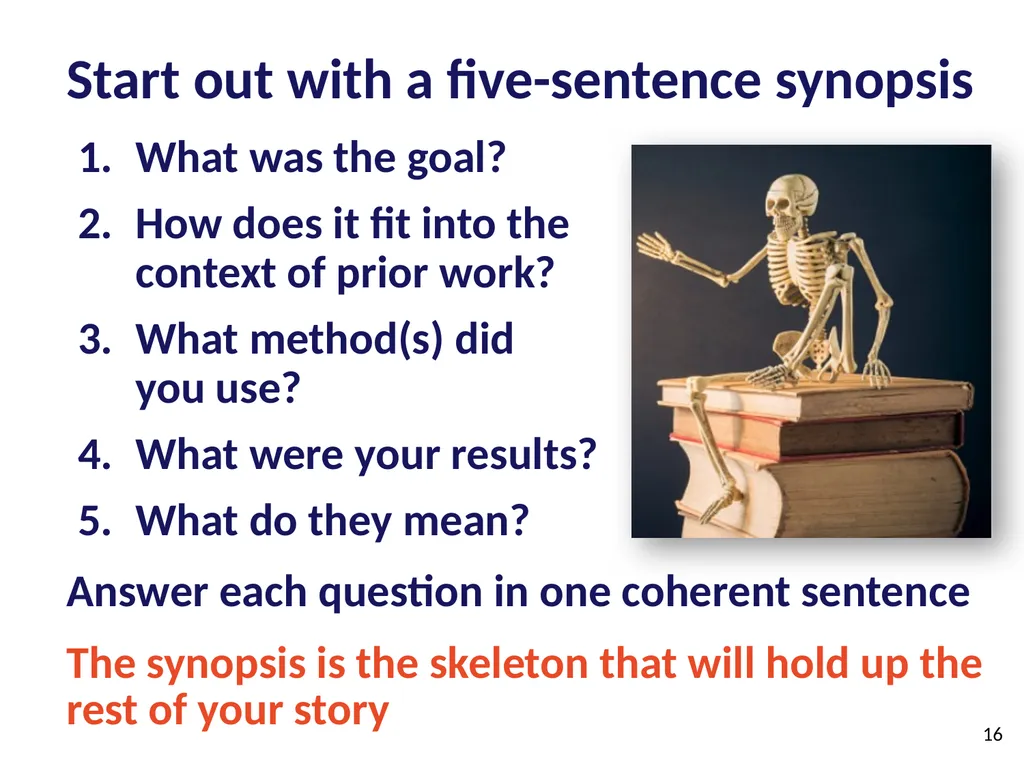 Start out with a five-sentence synopsis

1. What was the goal?
2. How does it fit into the context of prior work?
3. What method(s) did you use?
4. What were your results?
5. What do they mean?

Answer each question in one coherent sentence

The synopsis is the skeleton that will hold up the rest of your story

16